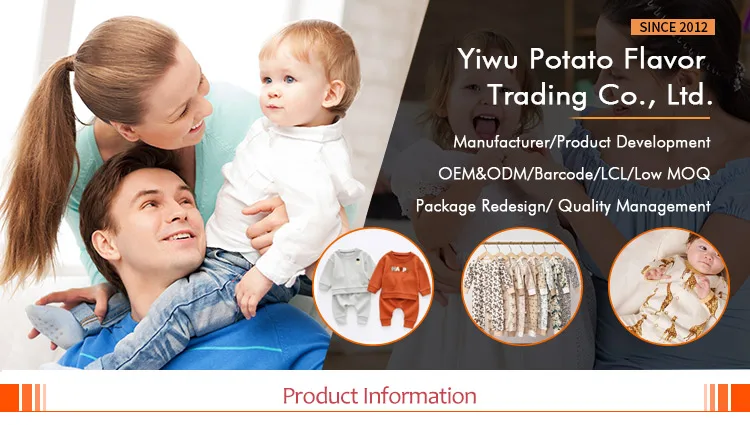 SINCE 2012

Yiwu Potato Flavor Trading Co., Ltd.

Manufacturer/Product Development

OEM&ODM/Barcode/LCL/Low MOQ

Package Redesign/ Quality Management

Product Information